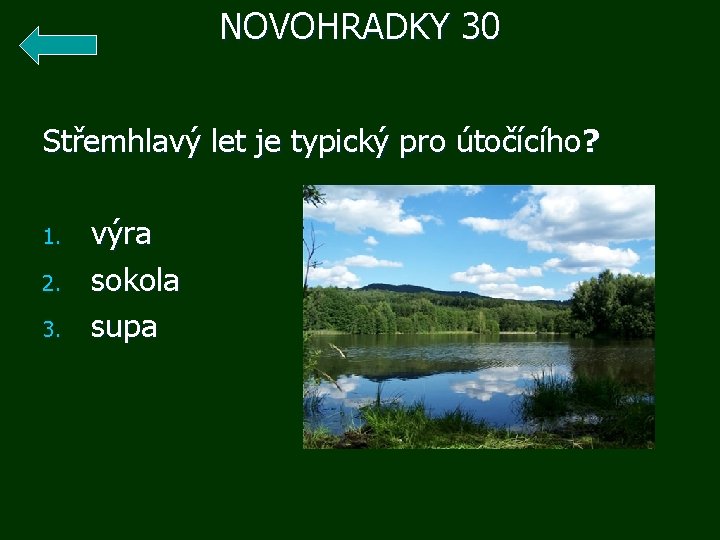 NOVOHRADKY 30

Střemhlavý let je typický pro útočícího?

1. výra
2. sokola
3. supa